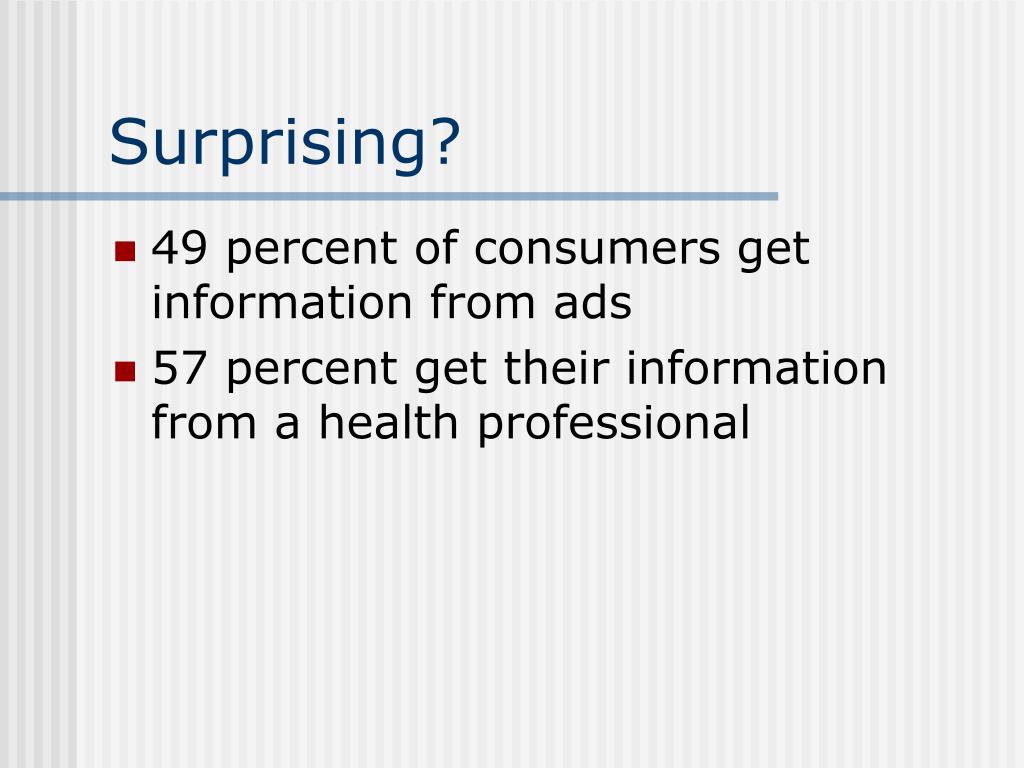 Surprising?

- 49 percent of consumers get information from ads
- 57 percent get their information from a health professional